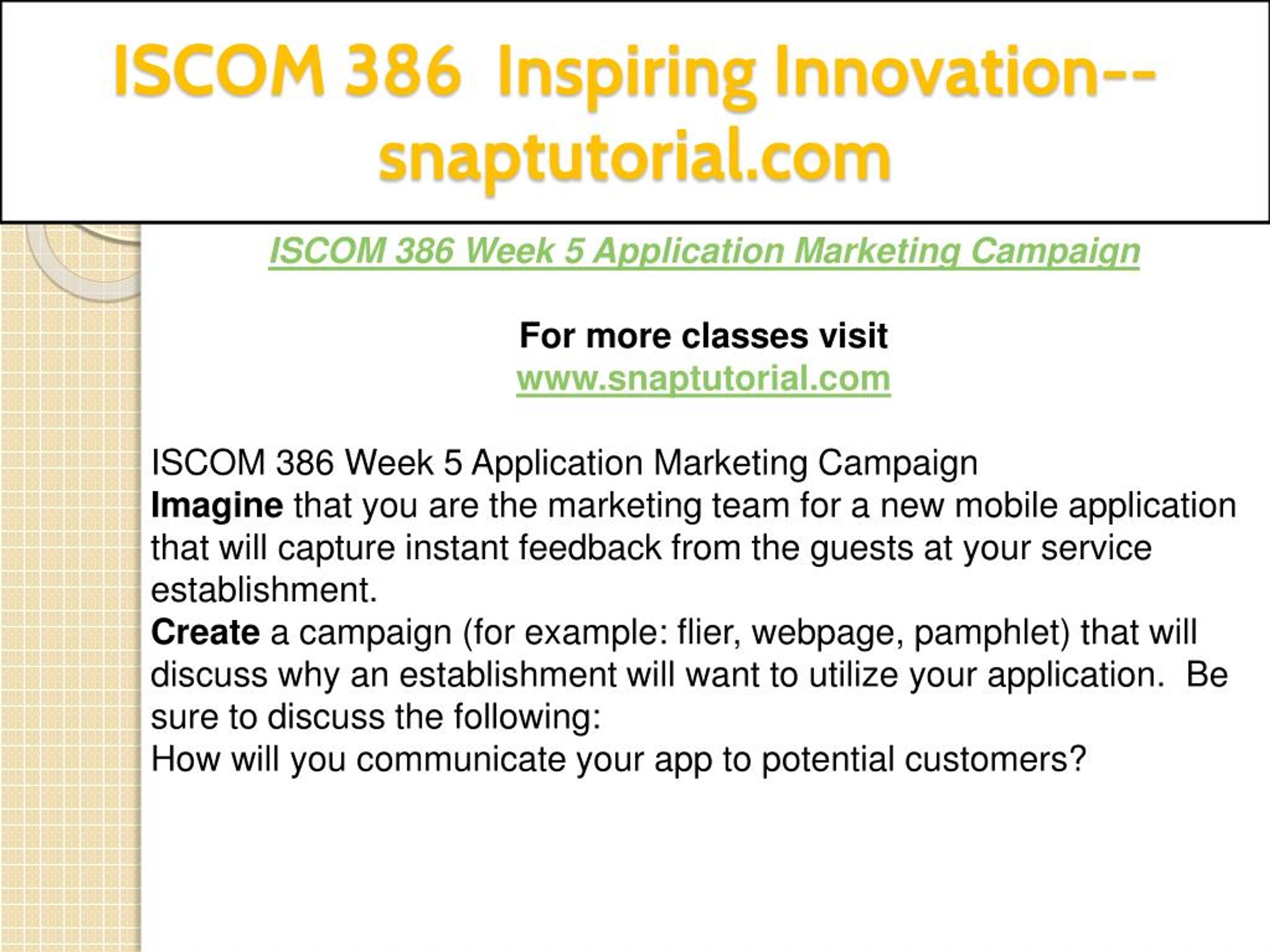 ISCOM 386 Inspiring Innovation--snaptutorial.com

ISCOM 386 Week 5 Application Marketing Campaign

For more classes visit
www.snaptutorial.com

ISCOM 386 Week 5 Application Marketing Campaign
Imagine that you are the marketing team for a new mobile application that will capture instant feedback from the guests at your service establishment.
Create a campaign (for example: flier, webpage, pamphlet) that will discuss why an establishment will want to utilize your application. Be sure to discuss the following:
How will you communicate your app to potential customers?